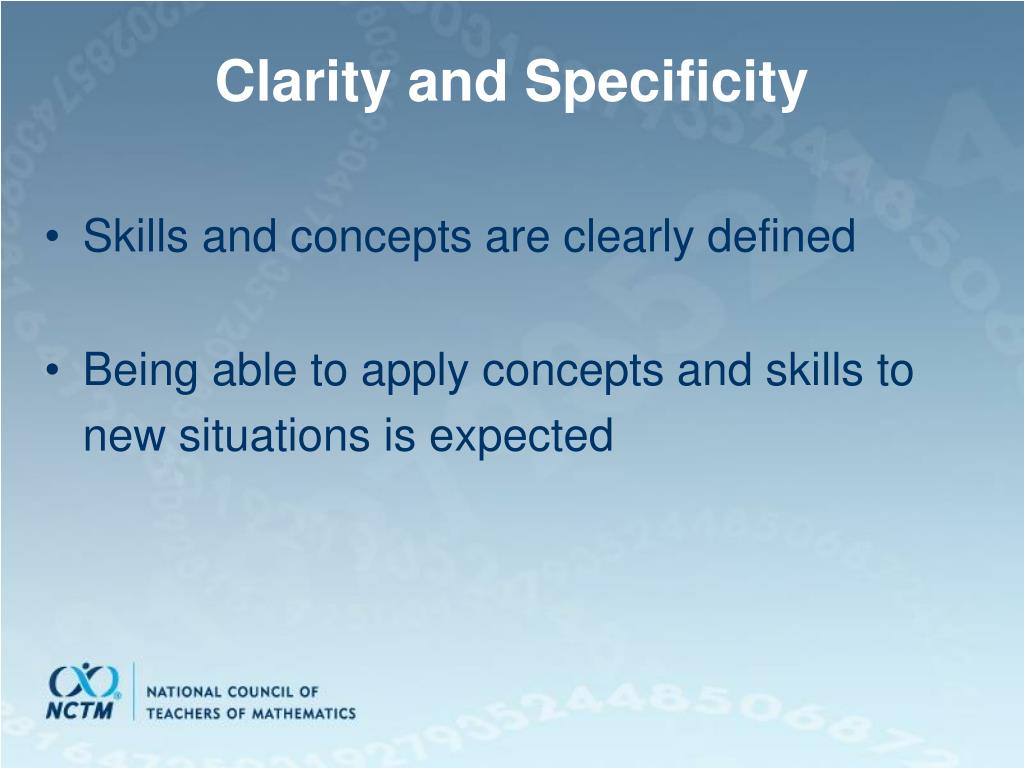 Clarity and Specificity

• Skills and concepts are clearly defined

• Being able to apply concepts and skills to new situations is expected

NCTM
NATIONAL COUNCIL OF TEACHERS OF MATHEMATICS